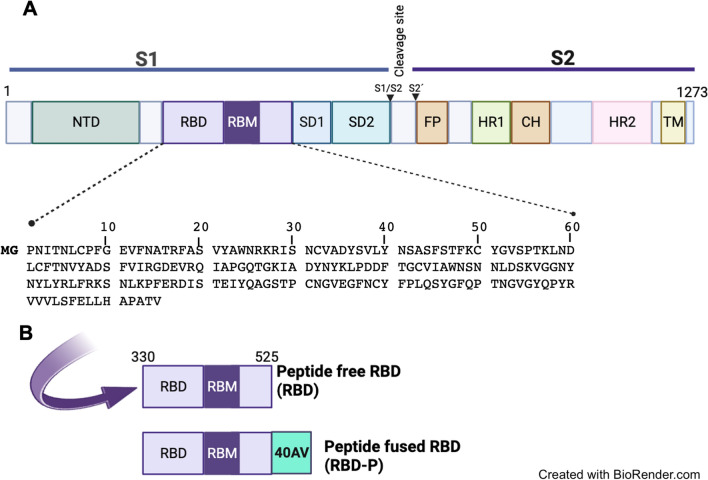 A

S1

Cleavage site

S2

1

S1/S2

S2´

1273

NTD

RBD

RBM

SD1

SD2

FP

HR1

CH

HR2

TM

10 20 30 40 50 60

MG PNITNLCPFG EVFNATRFAS VYAWNRKRIS NCVADYSVLY NSASFSTFKC YGVSPTKLND
LCFTNVYADS FVIRGDEVRQ IAPGQTGKIA DYNYKLPDDF TGCVIAWNSN NLDSKVGGNY
NYLYRLFRKS NLKPFERDIS TEIYQAGSTP CNGVEGFNCY FPLQSYGFQP TNGVGYQPYR
VVVLSFELLH APATV

B

330

525

RBD

RBM

Peptide free RBD (RBD)

RBD

RBM

40AV

Peptide fused RBD (RBD-P)

Created with BioRender.com